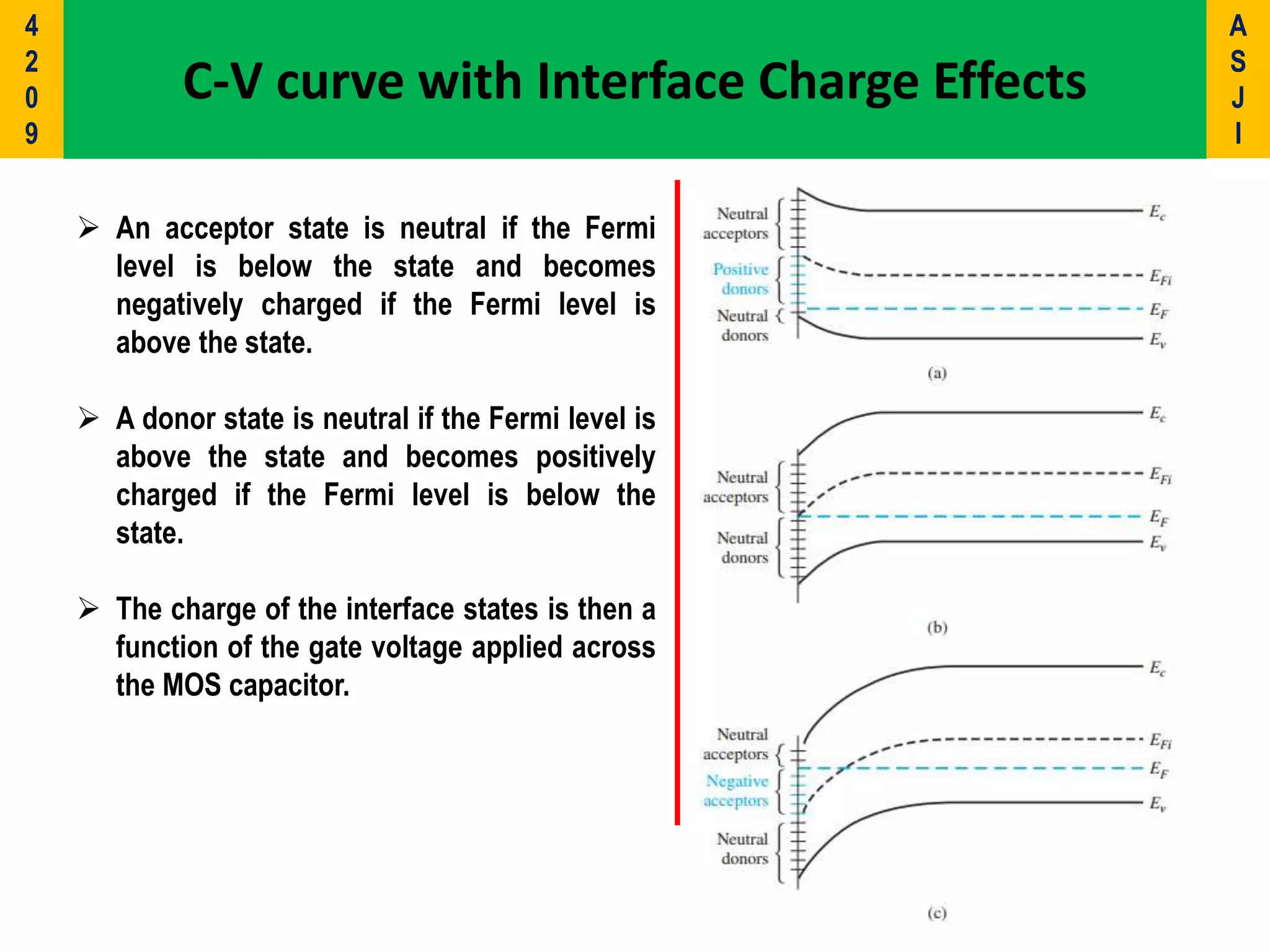 4
2
0
9

C-V curve with Interface Charge Effects

A
S
J
I

➢ An acceptor state is neutral if the Fermi level is below the state and becomes negatively charged if the Fermi level is above the state.

➢ A donor state is neutral if the Fermi level is above the state and becomes positively charged if the Fermi level is below the state.

➢ The charge of the interface states is then a function of the gate voltage applied across the MOS capacitor.

Neutral acceptors
Positive donors
Neutral donors
$E_c$
$E_{Fi}$
$E_F$
$E_v$
(a)

Neutral acceptors
Neutral donors
$E_c$
$E_{Fi}$
$E_F$
$E_v$
(b)

Neutral acceptors
Negative acceptors
Neutral donors
$E_c$
$E_{Fi}$
$E_F$
$E_v$
(c)